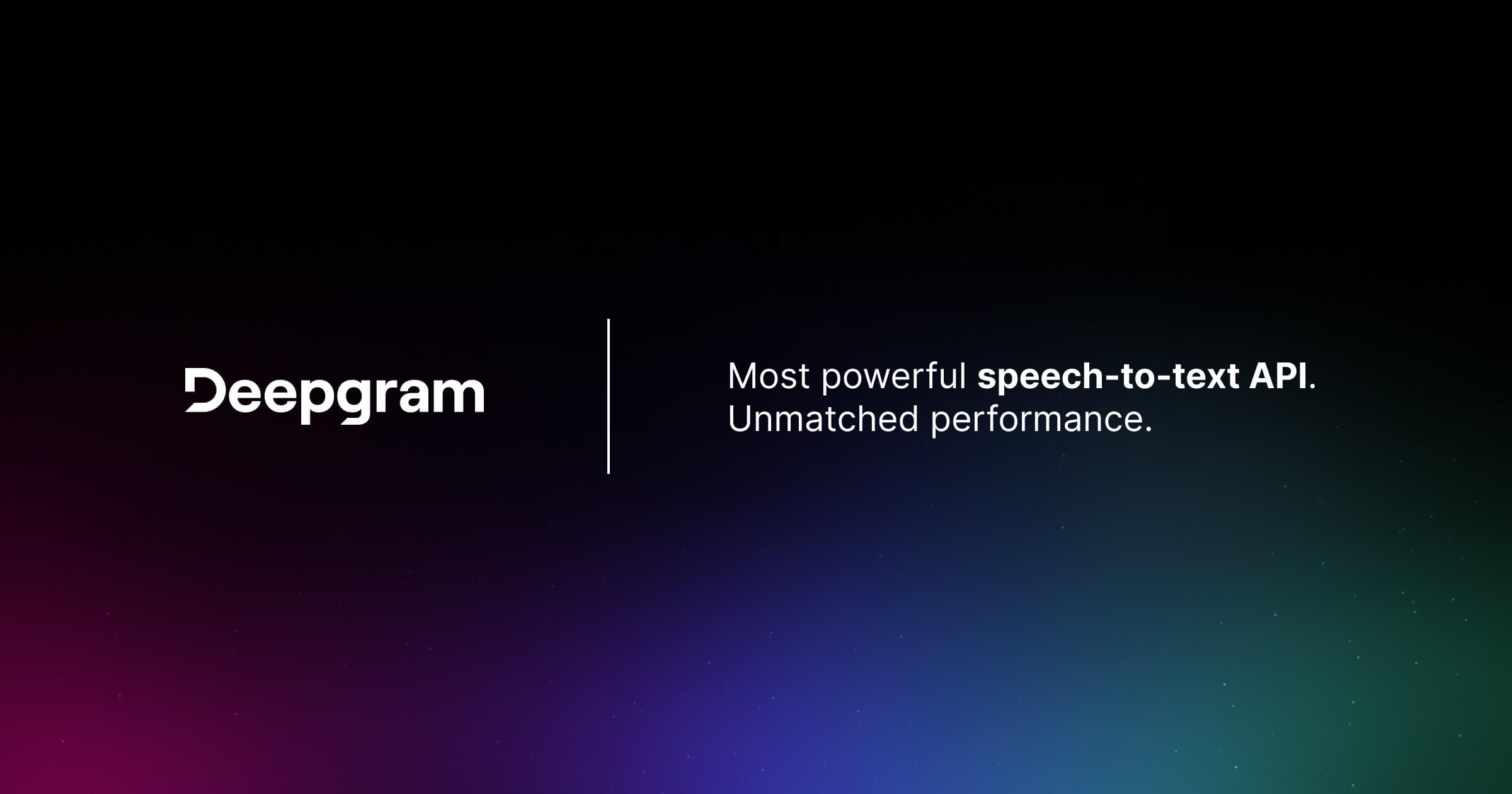 Deepgram

Most powerful speech-to-text API. Unmatched performance.